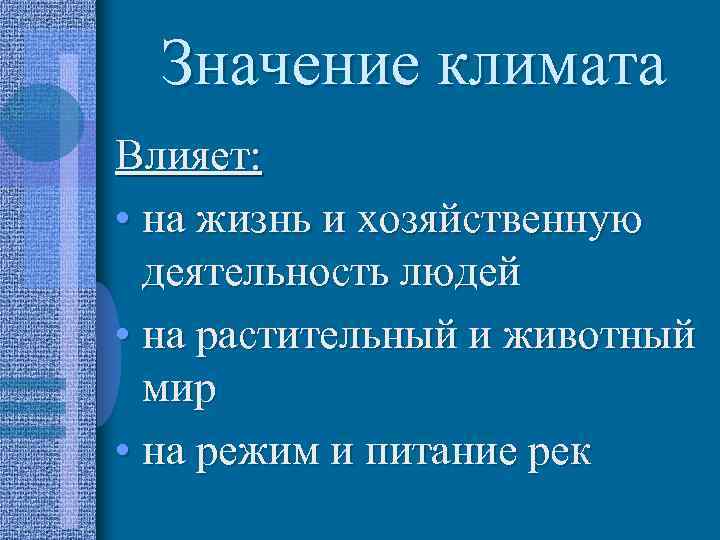 Значение климата

Влияет:

• на жизнь и хозяйственную деятельность людей

• на растительный и животный мир

• на режим и питание рек